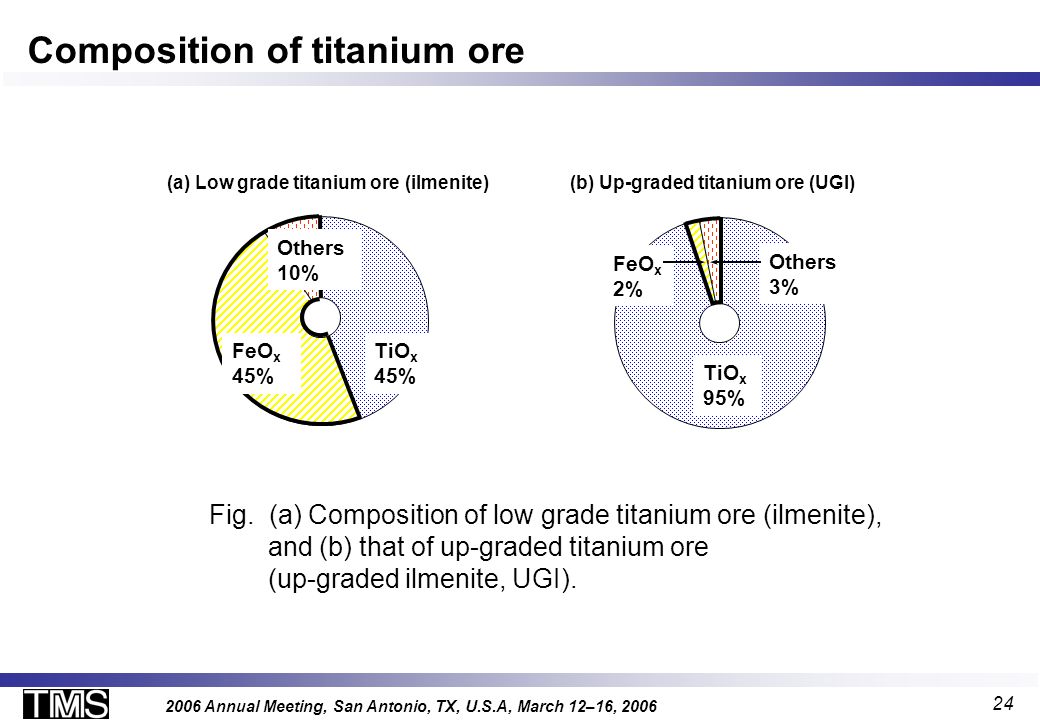 Composition of titanium ore

(a) Low grade titanium ore (ilmenite)

Others
10%

$FeO_x$
45%

$TiO_x$
45%

(b) Up-graded titanium ore (UGI)

$FeO_x$
2%

Others
3%

$TiO_x$
95%

Fig. (a) Composition of low grade titanium ore (ilmenite), and (b) that of up-graded titanium ore (up-graded ilmenite, UGI).

TMS

2006 Annual Meeting, San Antonio, TX, U.S.A, March 12–16, 2006

24